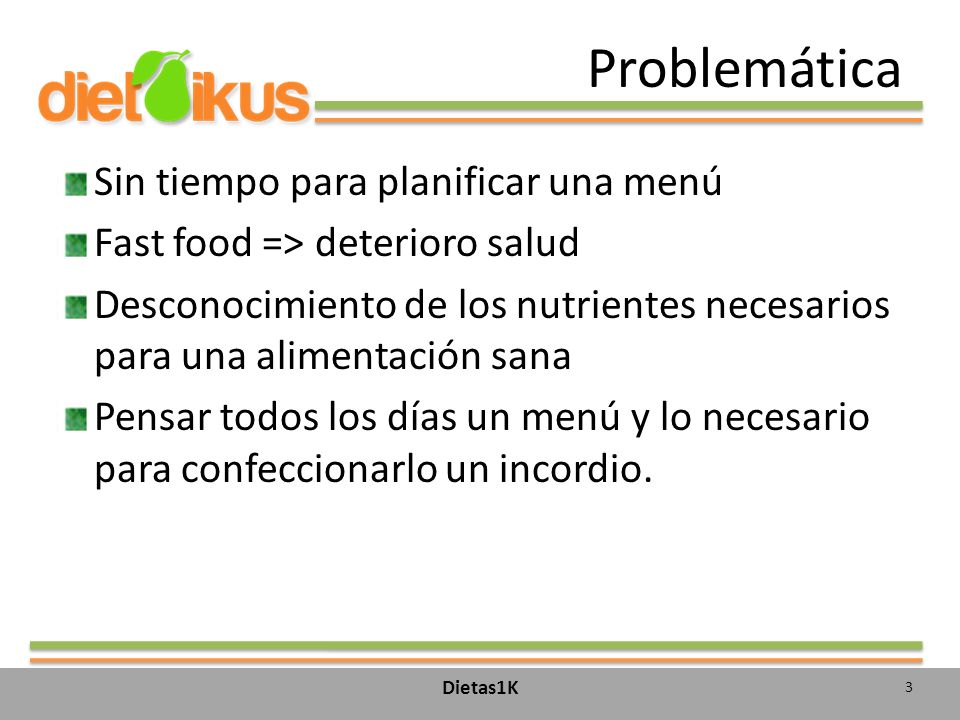 dietikus

Problemática

Sin tiempo para planificar una menú

Fast food => deterioro salud

Desconocimiento de los nutrientes necesarios para una alimentación sana

Pensar todos los días un menú y lo necesario para confeccionarlo un incordio.

Dietas1K

3